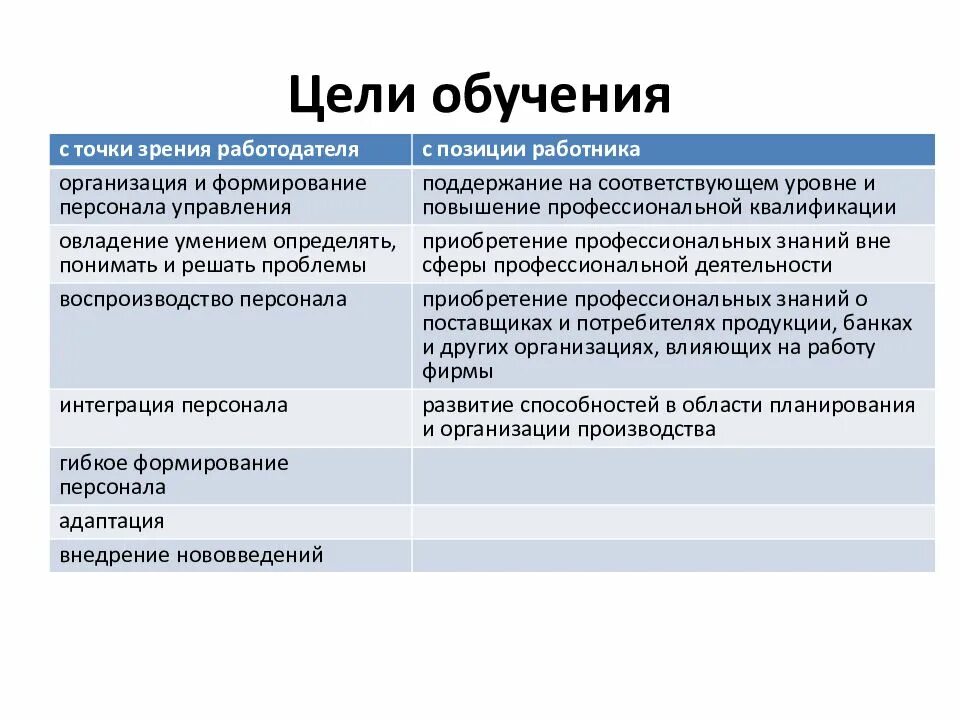 Цели обучения

| с точки зрения работодателя | с позиции работника |
|---|---|
| организация и формирование персонала управления | поддержание на соответствующем уровне и повышение профессиональной квалификации |
| овладение умением определять, понимать и решать проблемы | приобретение профессиональных знаний вне сферы профессиональной деятельности |
| воспроизводство персонала | приобретение профессиональных знаний о поставщиках и потребителях продукции, банках и других организациях, влияющих на работу фирмы |
| интеграция персонала | развитие способностей в области планирования и организации производства |
| гибкое формирование персонала | |
| адаптация | |
| внедрение нововведений | |